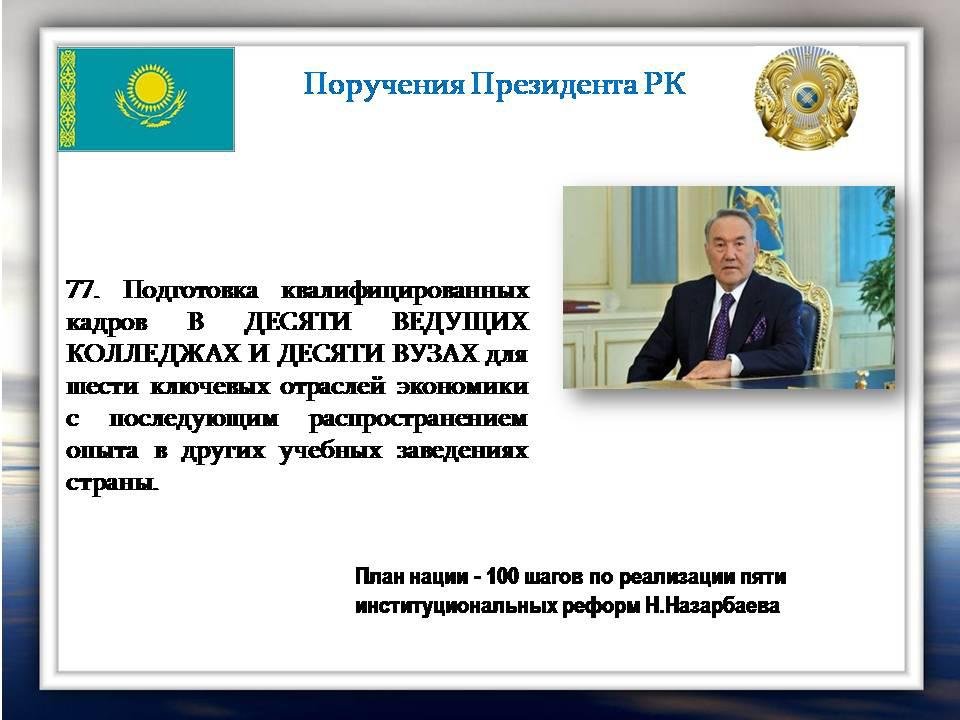 Поручения Президента РК

77. Подготовка квалифицированных кадров В ДЕСЯТИ ВЕДУЩИХ КОЛЛЕДЖАХ И ДЕСЯТИ ВУЗАХ для шести ключевых отраслей экономики с последующим распространением опыта в других учебных заведениях страны.

План нации - 100 шагов по реализации пяти институциональных реформ Н.Назарбаева